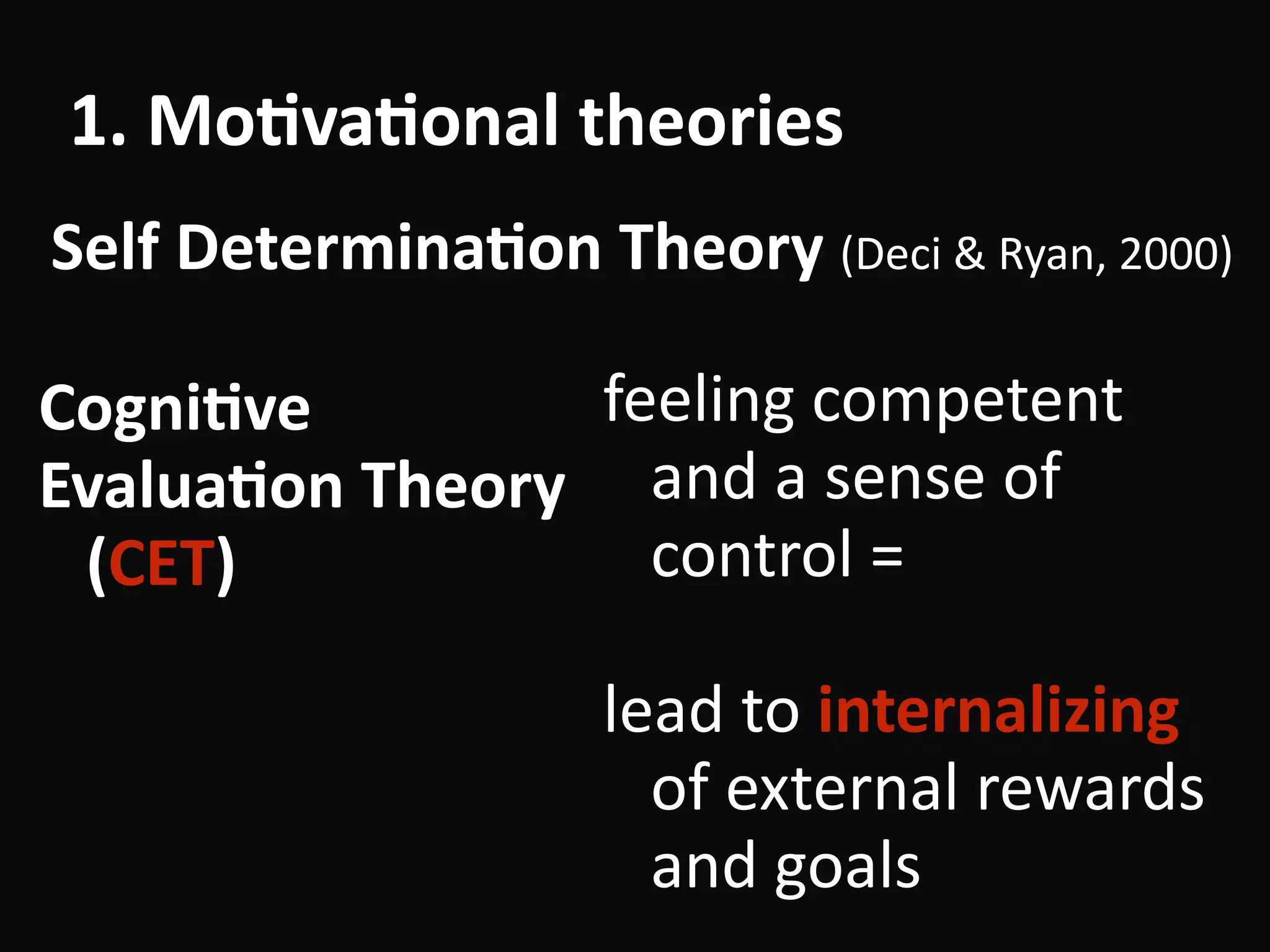 1. Motivational theories

Self Determination Theory (Deci & Ryan, 2000)

Cognitive Evaluation Theory (CET)

feeling competent and a sense of control =

lead to internalizing of external rewards and goals